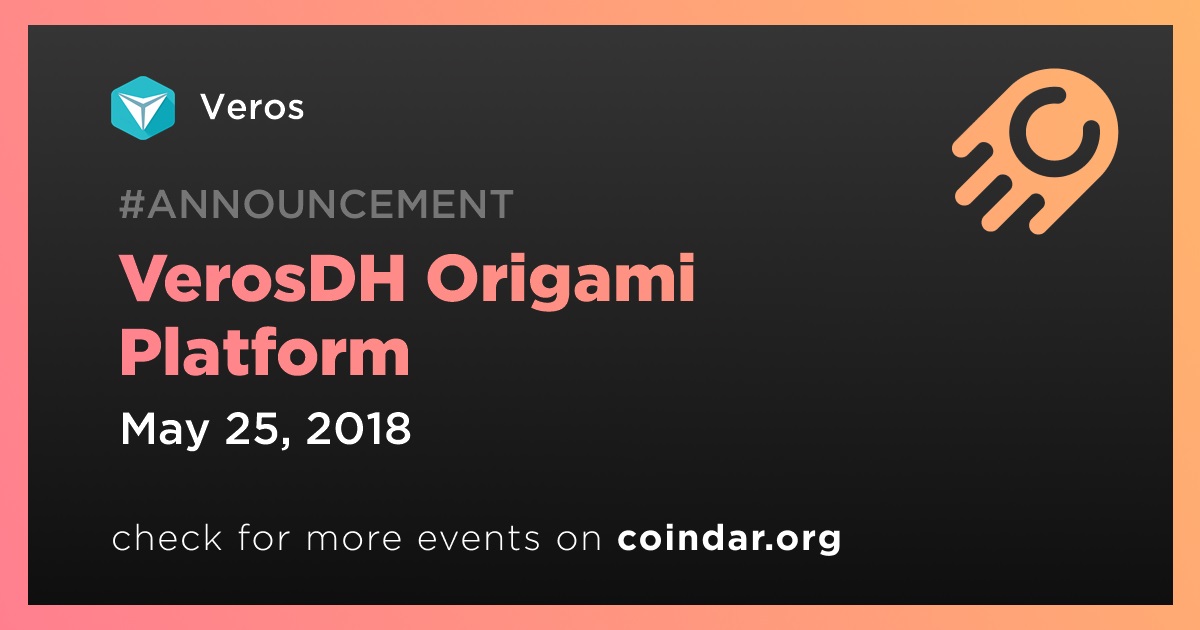 Veros

#ANNOUNCEMENT

VerosDH Origami Platform

May 25, 2018

check for more events on coindar.org